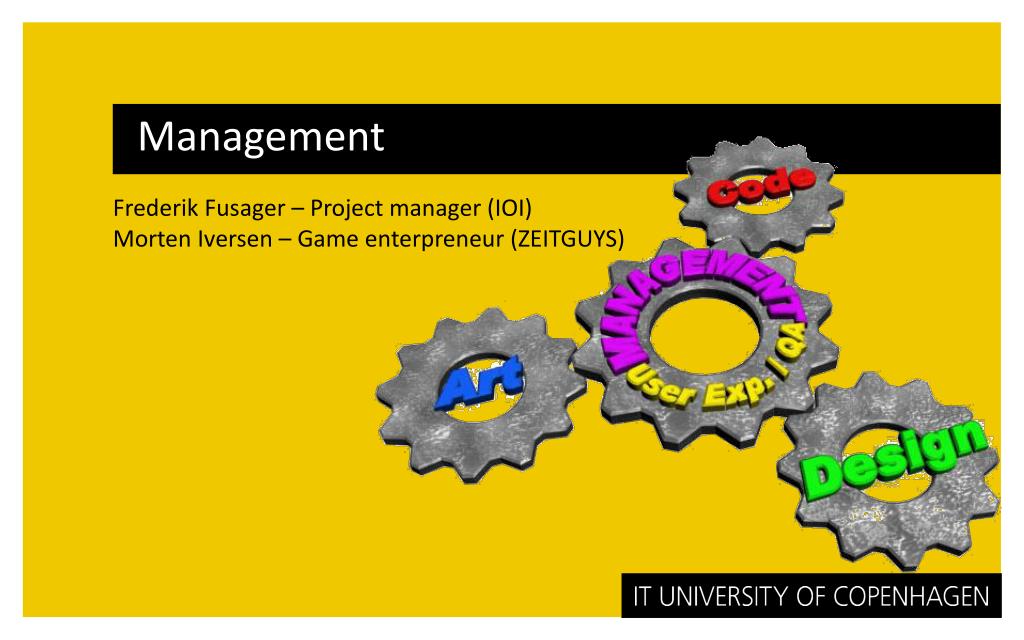 Management

Frederik Fusager – Project manager (IOI)
Morten Iversen – Game enterpreneur (ZEITGUYS)

Code

MANAGEMENT

User Exp. / QA

Art

Design

IT UNIVERSITY OF COPENHAGEN